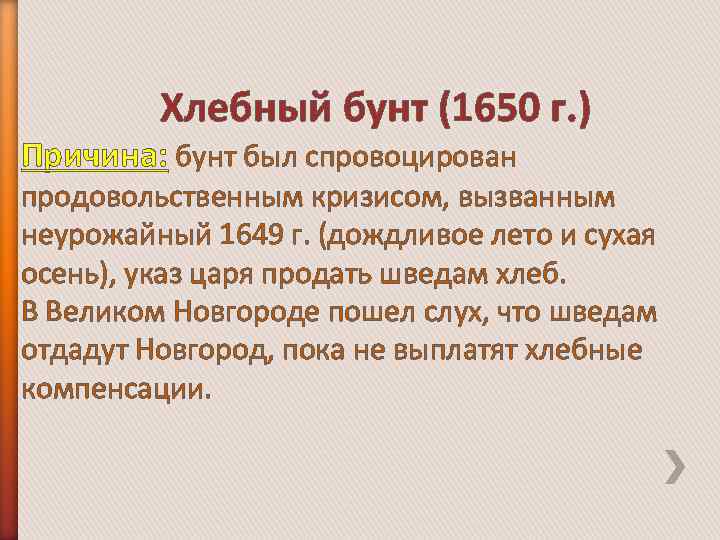 Хлебный бунт (1650 г.)

Причина: бунт был спровоцирован продовольственным кризисом, вызванным неурожайный 1649 г. (дождливое лето и сухая осень), указ царя продать шведам хлеб.
В Великом Новгороде пошел слух, что шведам отдадут Новгород, пока не выплатят хлебные компенсации.